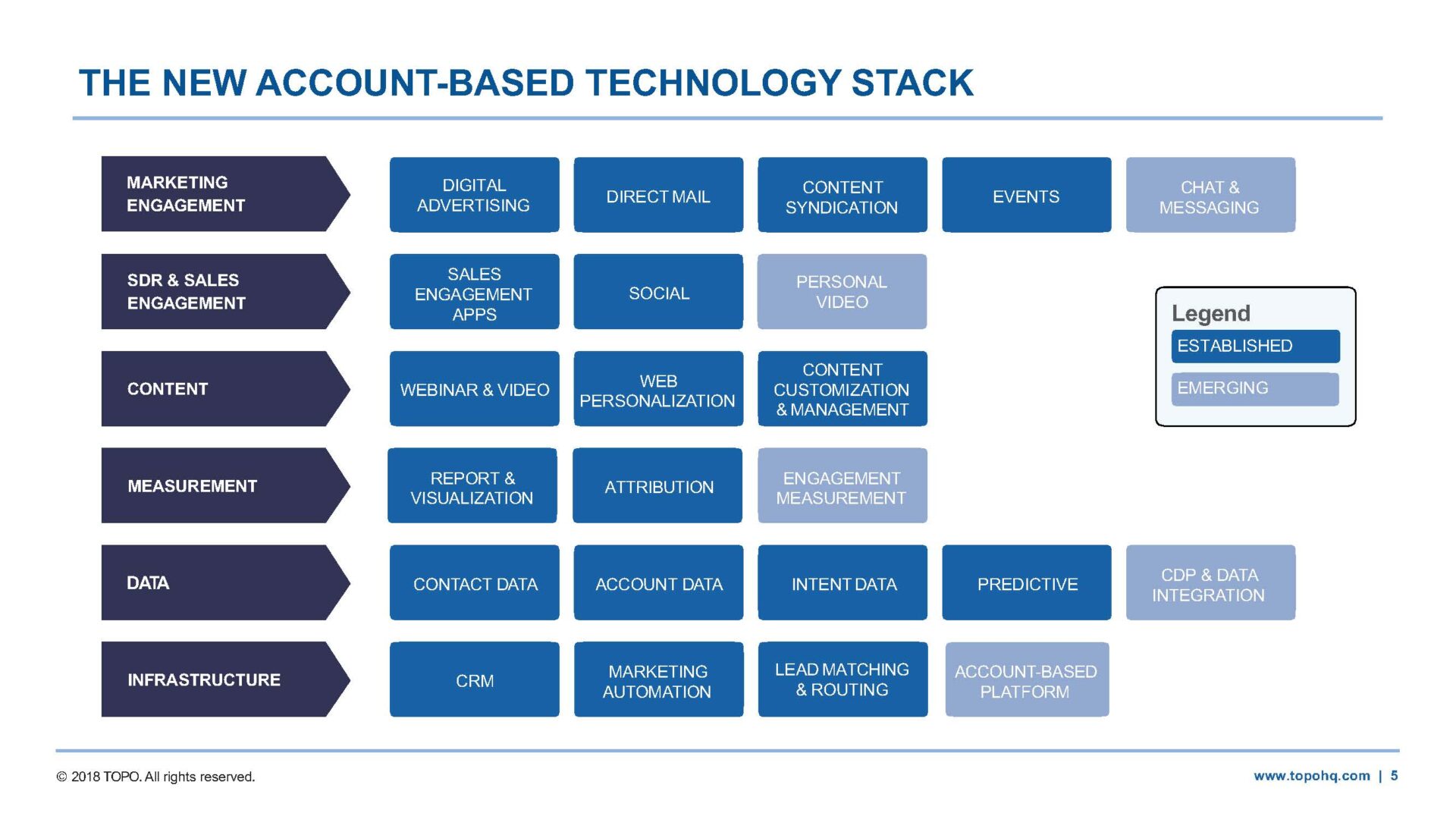 THE NEW ACCOUNT-BASED TECHNOLOGY STACK

MARKETING ENGAGEMENT

DIGITAL ADVERTISING

DIRECT MAIL

CONTENT SYNDICATION

EVENTS

CHAT & MESSAGING

SDR & SALES ENGAGEMENT

SALES ENGAGEMENT APPS

SOCIAL

PERSONAL VIDEO

CONTENT

WEBINAR & VIDEO

WEB PERSONALIZATION

CONTENT CUSTOMIZATION & MANAGEMENT

MEASUREMENT

REPORT & VISUALIZATION

ATTRIBUTION

ENGAGEMENT MEASUREMENT

DATA

CONTACT DATA

ACCOUNT DATA

INTENT DATA

PREDICTIVE

CDP & DATA INTEGRATION

INFRASTRUCTURE

CRM

MARKETING AUTOMATION

LEAD MATCHING & ROUTING

ACCOUNT-BASED PLATFORM

Legend

ESTABLISHED

EMERGING

© 2018 TOPO. All rights reserved.

www.topohq.com | 5